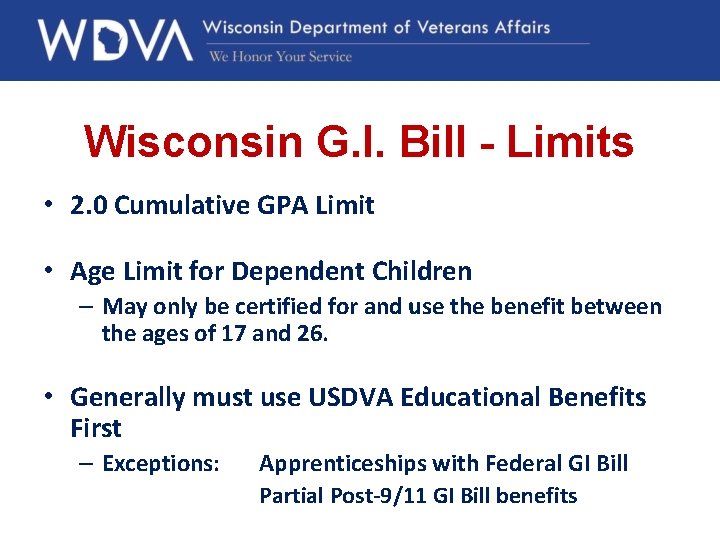 WDVA Wisconsin Department of Veterans Affairs
We Honor Your Service

Wisconsin G.I. Bill - Limits

• 2.0 Cumulative GPA Limit

• Age Limit for Dependent Children
– May only be certified for and use the benefit between the ages of 17 and 26.

• Generally must use USDVA Educational Benefits First
– Exceptions: Apprenticeships with Federal GI Bill
Partial Post-9/11 GI Bill benefits